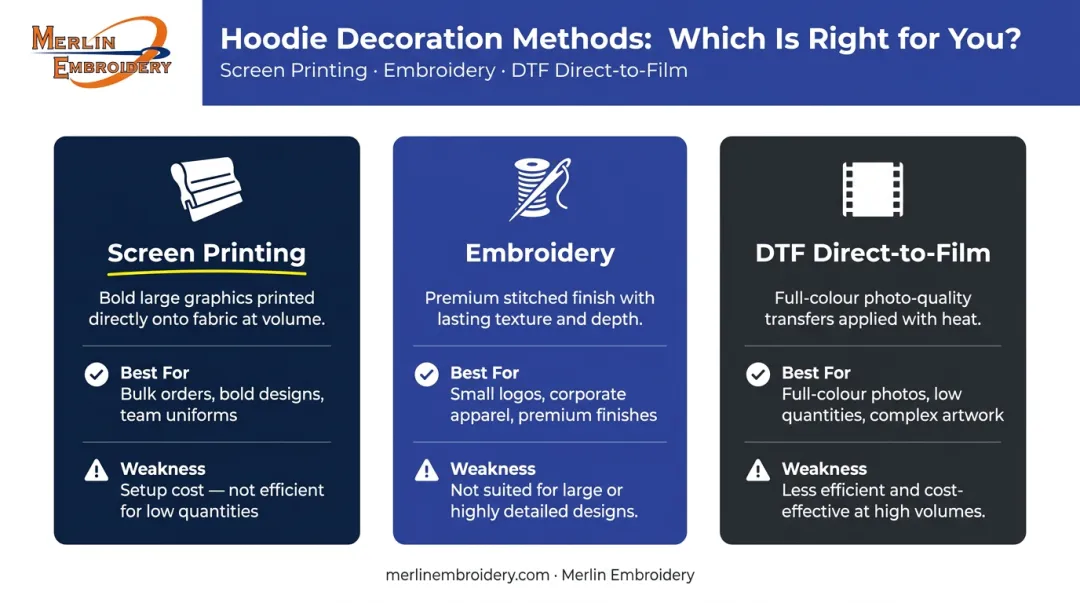 MERLIN EMBROIDERY

Hoodie Decoration Methods: Which Is Right for You?

Screen Printing · Embroidery · DTF Direct-to-Film

Screen Printing

Bold large graphics printed directly onto fabric at volume.

Best For
Bulk orders, bold designs, team uniforms

Weakness
Setup cost — not efficient for low quantities

Embroidery

Premium stitched finish with lasting texture and depth.

Best For
Small logos, corporate apparel, premium finishes

Weakness
Not suited for large or highly detailed designs.

DTF Direct-to-Film

Full-colour photo-quality transfers applied with heat.

Best For
Full-colour photos, low quantities, complex artwork

Weakness
Less efficient and cost-effective at high volumes.

merlinembroidery.com · Merlin Embroidery